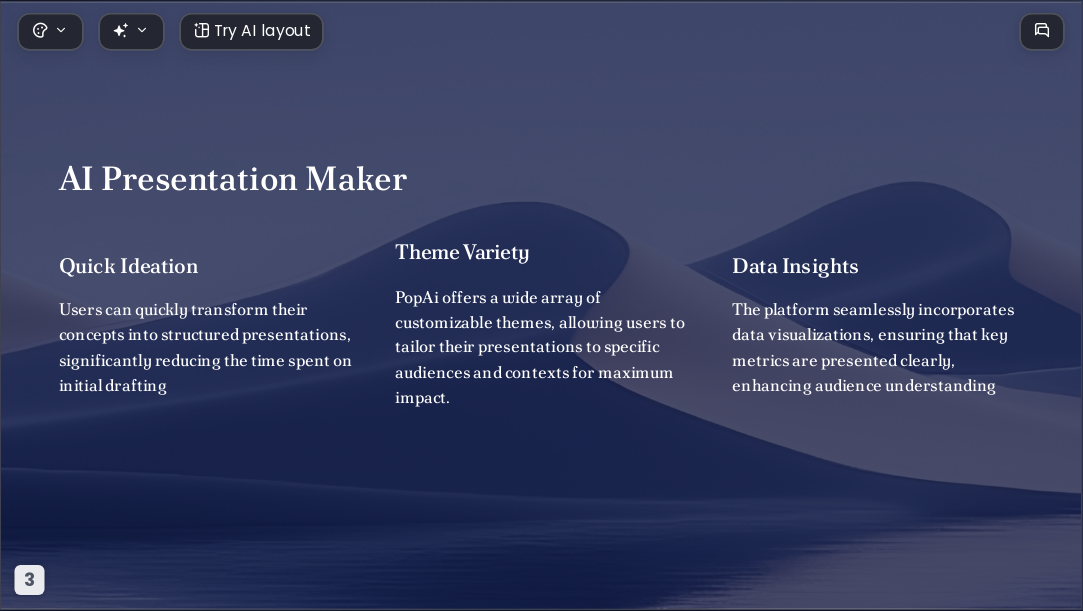 Try AI layout

AI Presentation Maker

Quick Ideation

Users can quickly transform their concepts into structured presentations, significantly reducing the time spent on initial drafting

Theme Variety

PopAi offers a wide array of customizable themes, allowing users to tailor their presentations to specific audiences and contexts for maximum impact.

Data Insights

The platform seamlessly incorporates data visualizations, ensuring that key metrics are presented clearly, enhancing audience understanding

3